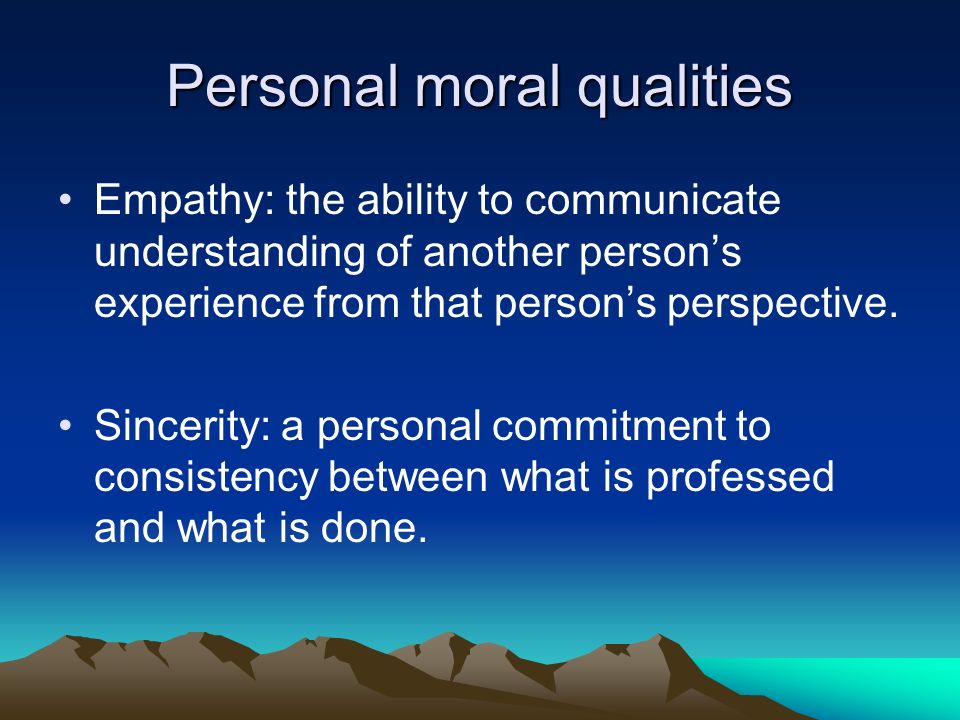 Personal moral qualities

• Empathy: the ability to communicate understanding of another person’s experience from that person’s perspective.

• Sincerity: a personal commitment to consistency between what is professed and what is done.